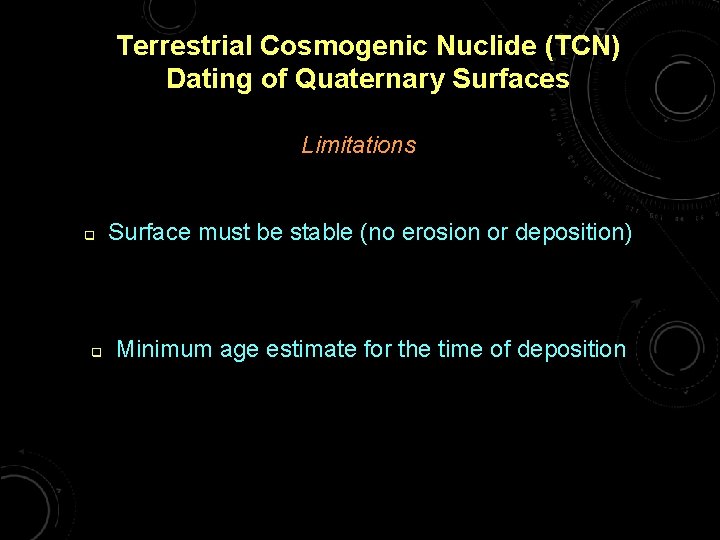 Terrestrial Cosmogenic Nuclide (TCN) Dating of Quaternary Surfaces

Limitations

Surface must be stable (no erosion or deposition)

Minimum age estimate for the time of deposition